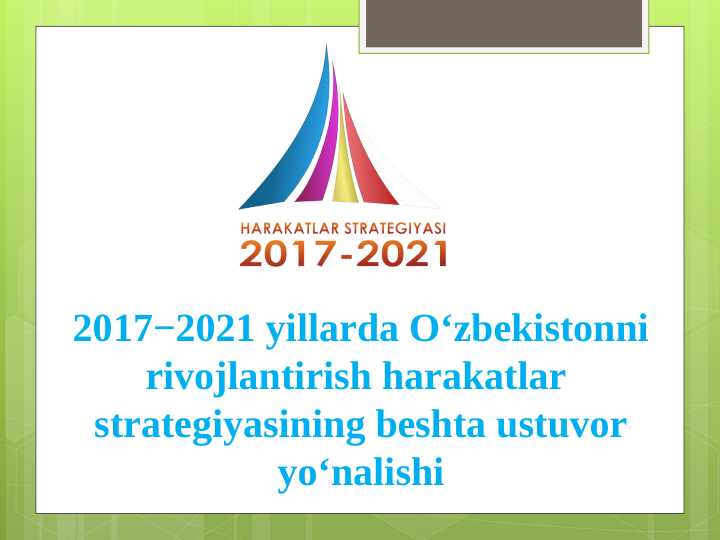 HARAKATLAR STRATEGIYASI
2017-2021

2017−2021 yillarda O‘zbekistonni rivojlantirish harakatlar strategiyasining beshta ustuvor yo‘nalishi